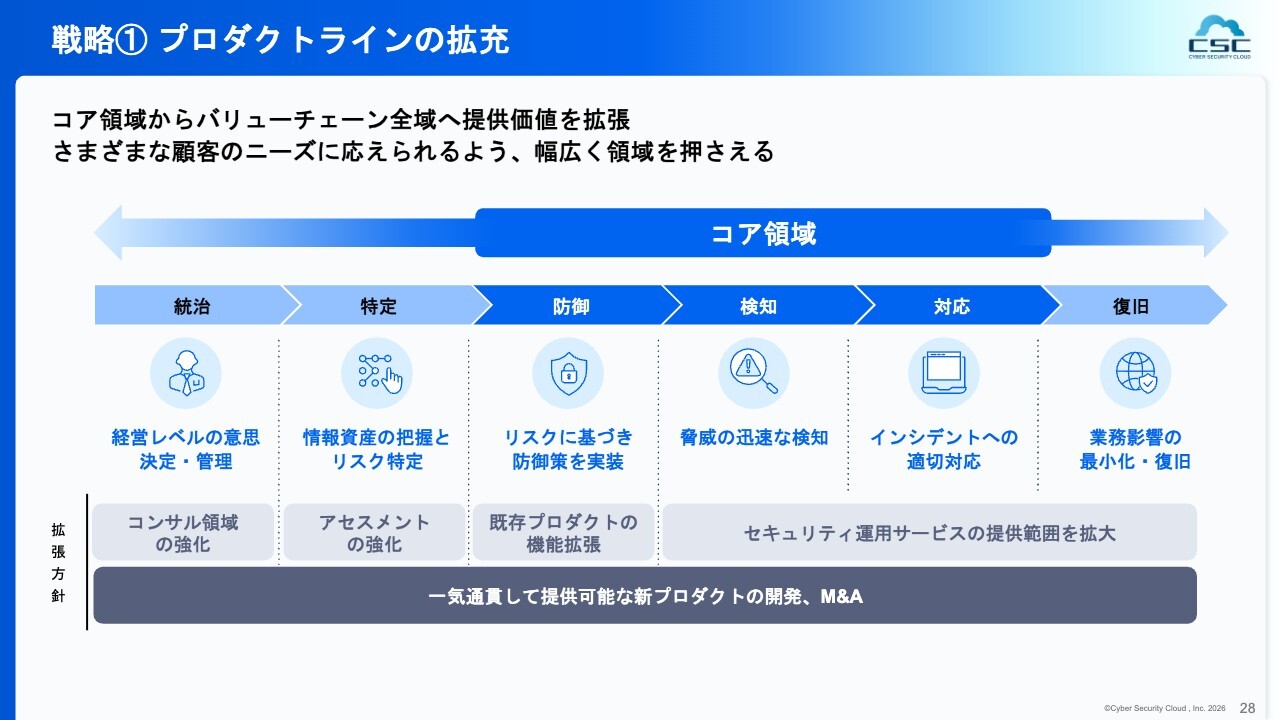 戦略① プロダクトラインの拡充

CSC
CYBER SECURITY CLOUD

コア領域からバリューチェーン全域へ提供価値を拡張
さまざまな顧客のニーズに応えられるよう、幅広く領域を押さえる

コア領域

統治
特定
防御
検知
対応
復旧

経営レベルの意思決定・管理

情報資産の把握とリスク特定

リスクに基づき防御策を実装

脅威の迅速な検知

インシデントへの適切対応

業務影響の最小化・復旧

拡張方針

コンサル領域の強化

アセスメントの強化

既存プロダクトの機能拡張

セキュリティ運用サービスの提供範囲を拡大

一気通貫して提供可能な新プロダクトの開発、M&A

©Cyber Security Cloud , Inc. 2026 28